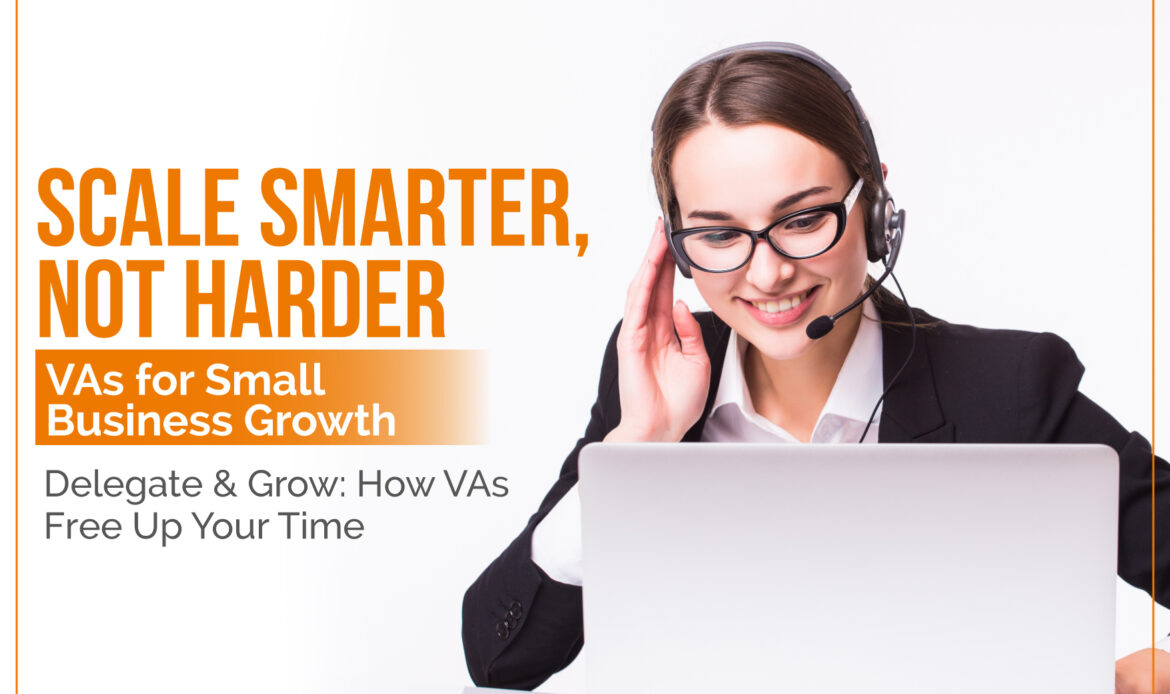 SCALE SMARTER, NOT HARDER

VAs for Small Business Growth

Delegate & Grow: How VAs Free Up Your Time